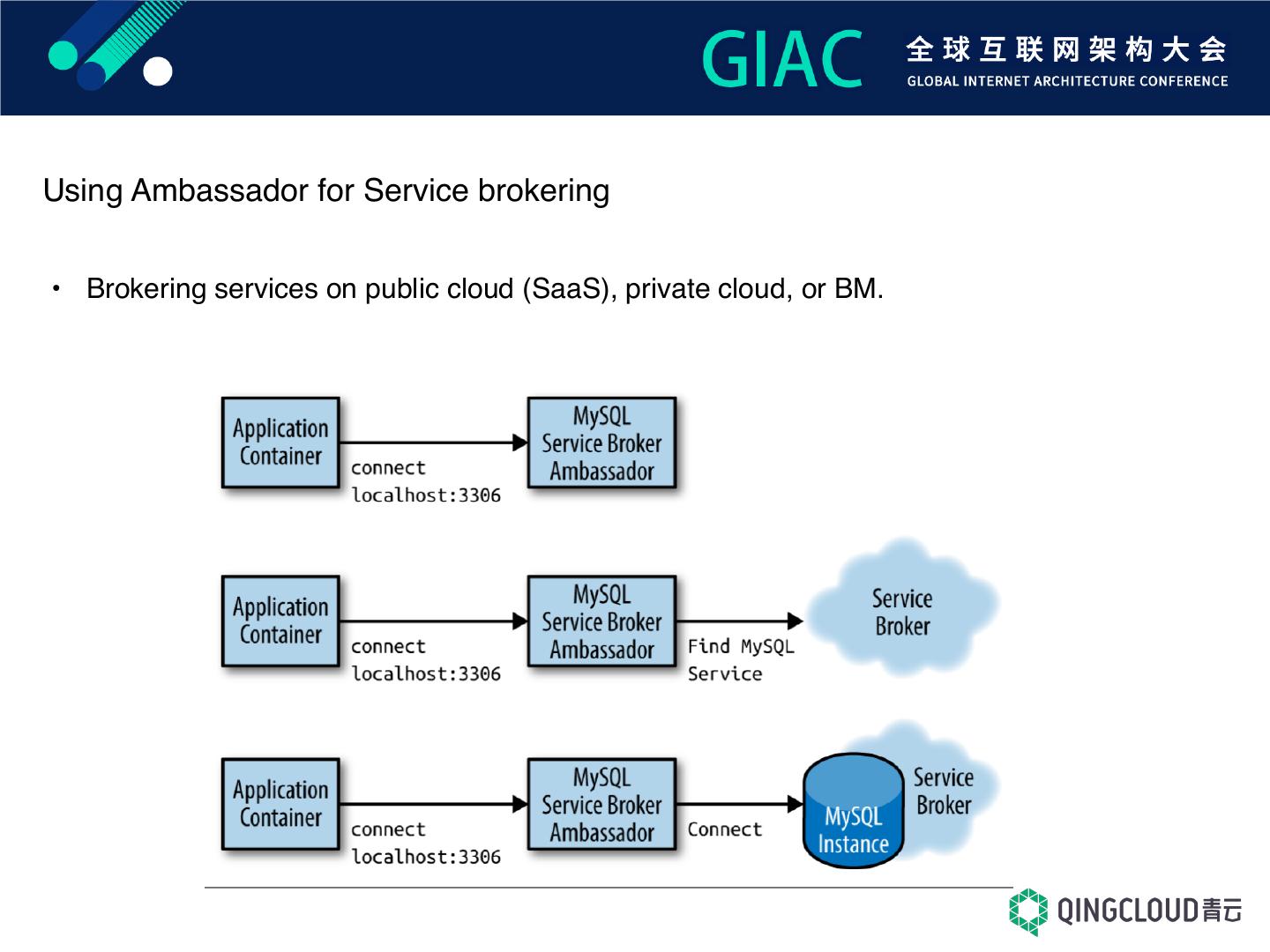 GIAC 全球互联网架构大会
GLOBAL INTERNET ARCHITECTURE CONFERENCE

Using Ambassador for Service brokering

• Brokering services on public cloud (SaaS), private cloud, or BM.

Application Container
connect localhost:3306
MySQL Service Broker Ambassador

Application Container
connect localhost:3306
MySQL Service Broker Ambassador
Find MySQL Service
Service Broker

Application Container
connect localhost:3306
MySQL Service Broker Ambassador
Connect
MySQL Instance
Service Broker

QINGCLOUD青云